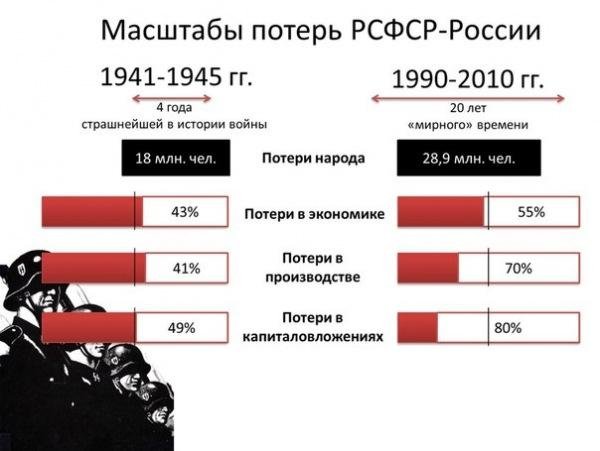 Масштабы потерь РСФСР-России

1941-1945 гг.

4 года
страшнейшей в истории войны

1990-2010 гг.

20 лет
«мирного» времени

18 млн. чел.

Потери народа

28,9 млн. чел.

43%

Потери в экономике

55%

41%

Потери в производстве

70%

49%

Потери в капиталовложениях

80%